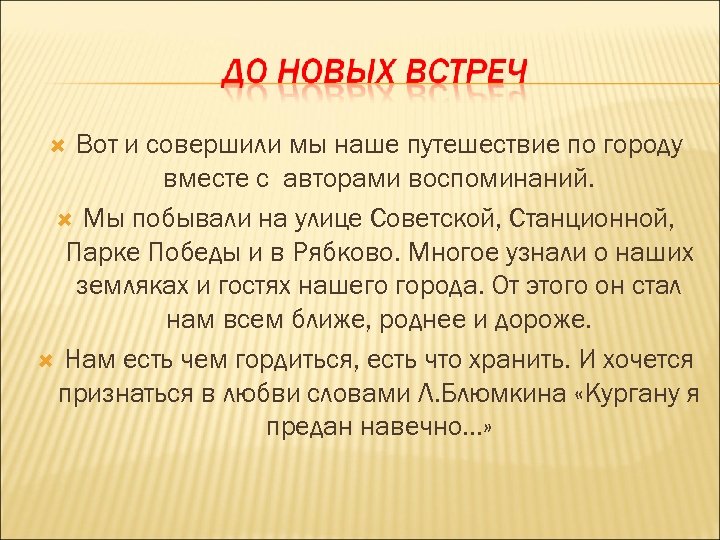 ДО НОВЫХ ВСТРЕЧ

Вот и совершили мы наше путешествие по городу вместе с авторами воспоминаний.

Мы побывали на улице Советской, Станционной, Парке Победы и в Рябково. Многое узнали о наших земляках и гостях нашего города. От этого он стал нам всем ближе, роднее и дороже.

Нам есть чем гордиться, есть что хранить. И хочется признаться в любви словами Л.Блюмкина «Кургану я предан навечно…»